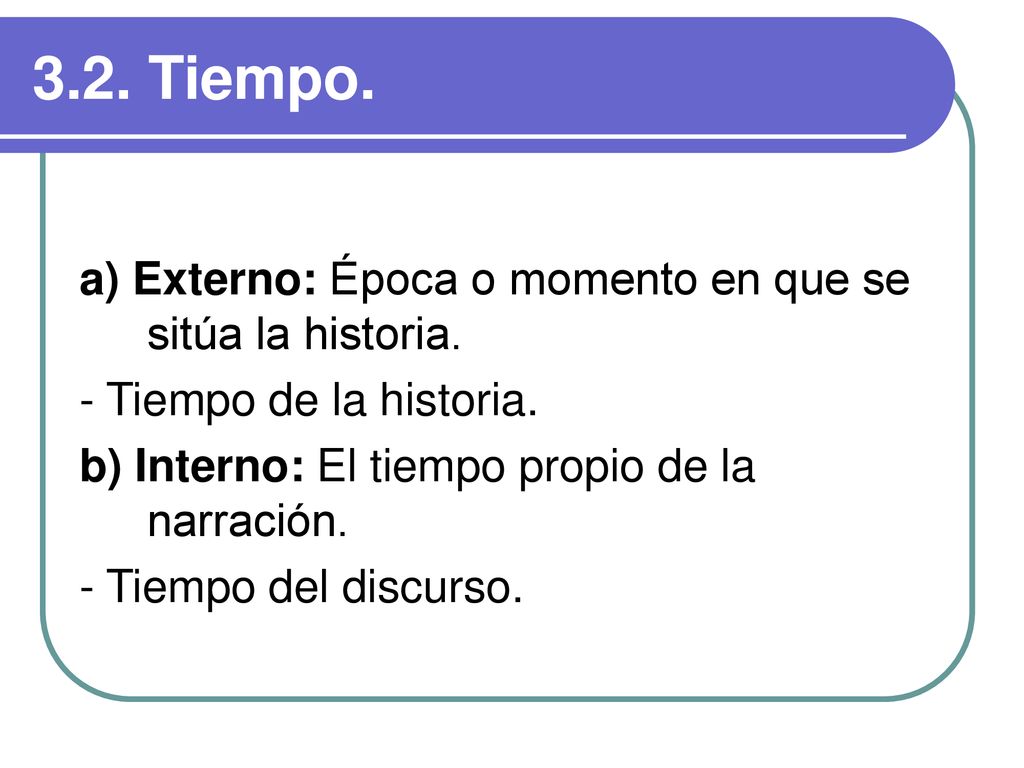 3.2. Tiempo.

a) Externo: Época o momento en que se sitúa la historia.

- Tiempo de la historia.

b) Interno: El tiempo propio de la narración.

- Tiempo del discurso.